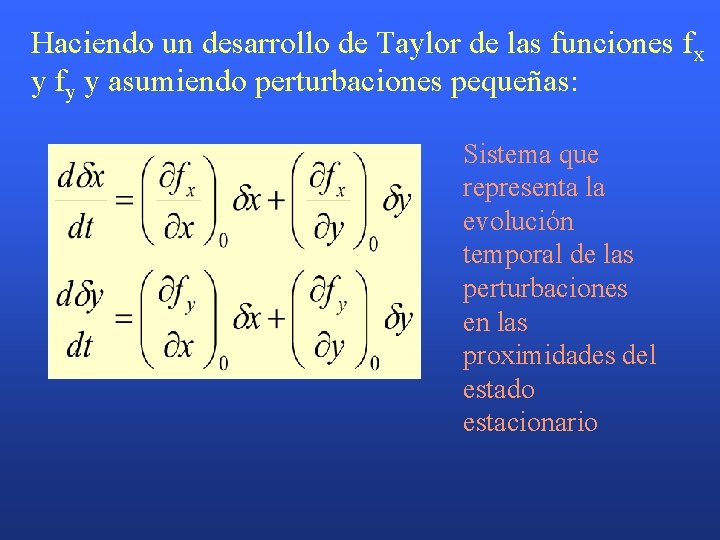 Haciendo un desarrollo de Taylor de las funciones $f_x$ y $f_y$ y asumiendo perturbaciones pequeñas:

$\frac{d\delta x}{dt} = \left(\frac{\partial f_x}{\partial x}\right)_0 \delta x + \left(\frac{\partial f_x}{\partial y}\right)_0 \delta y$

$\frac{d\delta y}{dt} = \left(\frac{\partial f_y}{\partial x}\right)_0 \delta x + \left(\frac{\partial f_y}{\partial y}\right)_0 \delta y$

Sistema que representa la evolución temporal de las perturbaciones en las proximidades del estado estacionario